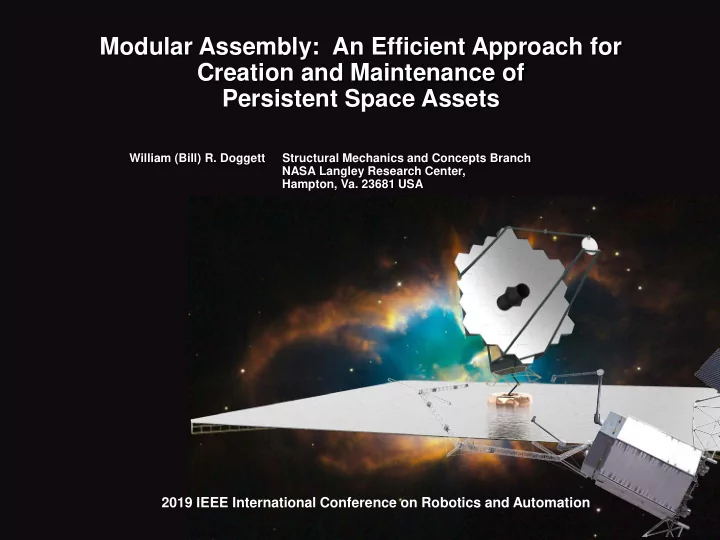 Modular Assembly: An Efficient Approach for Creation and Maintenance of Persistent Space Assets

William (Bill) R. Doggett
Structural Mechanics and Concepts Branch
NASA Langley Research Center,
Hampton, Va. 23681 USA

2019 IEEE International Conference on Robotics and Automation